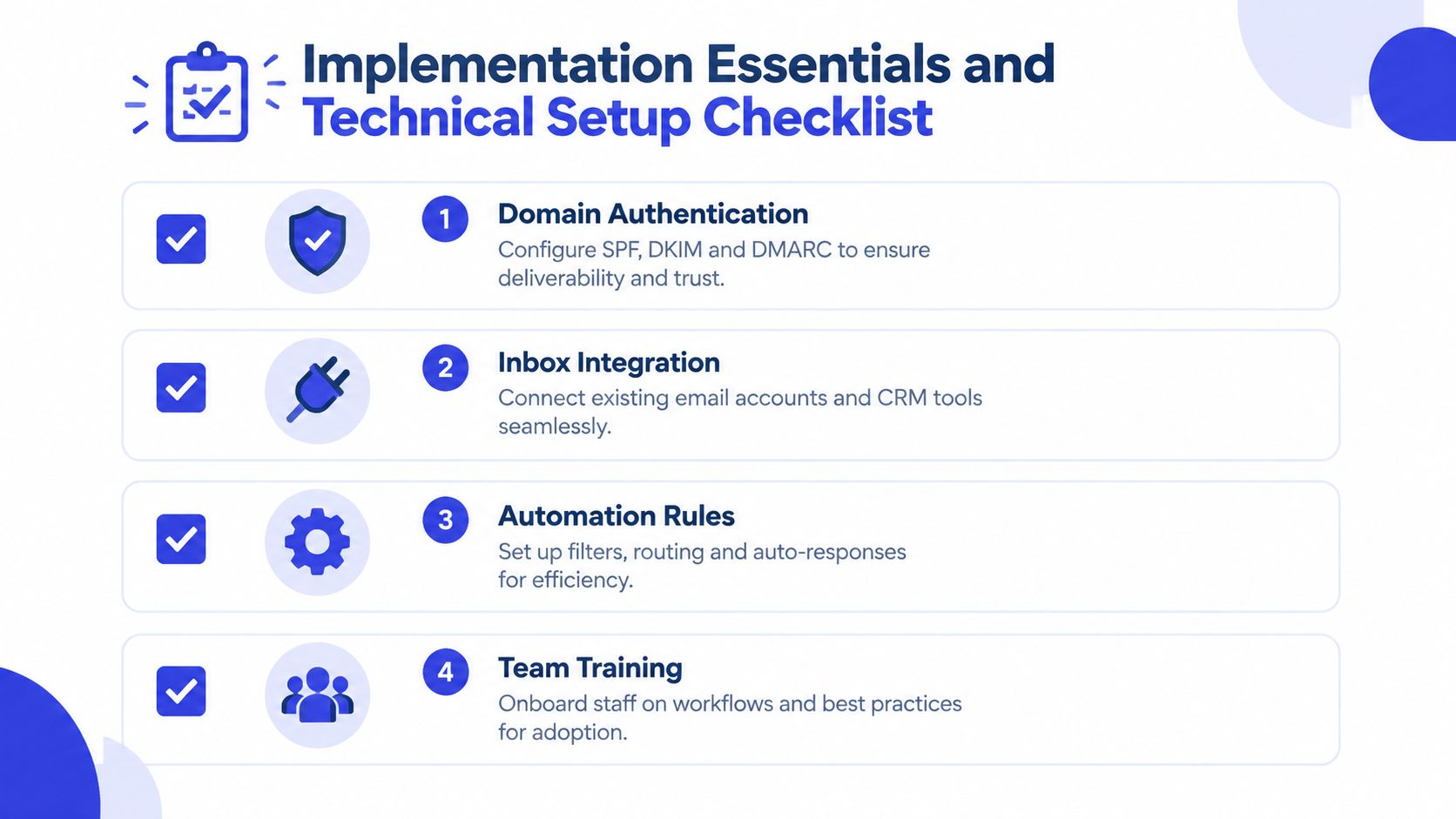 Implementation Essentials and Technical Setup Checklist

1 Domain Authentication
Configure SPF, DKIM and DMARC to ensure deliverability and trust.

2 Inbox Integration
Connect existing email accounts and CRM tools seamlessly.

3 Automation Rules
Set up filters, routing and auto-responses for efficiency.

4 Team Training
Onboard staff on workflows and best practices for adoption.